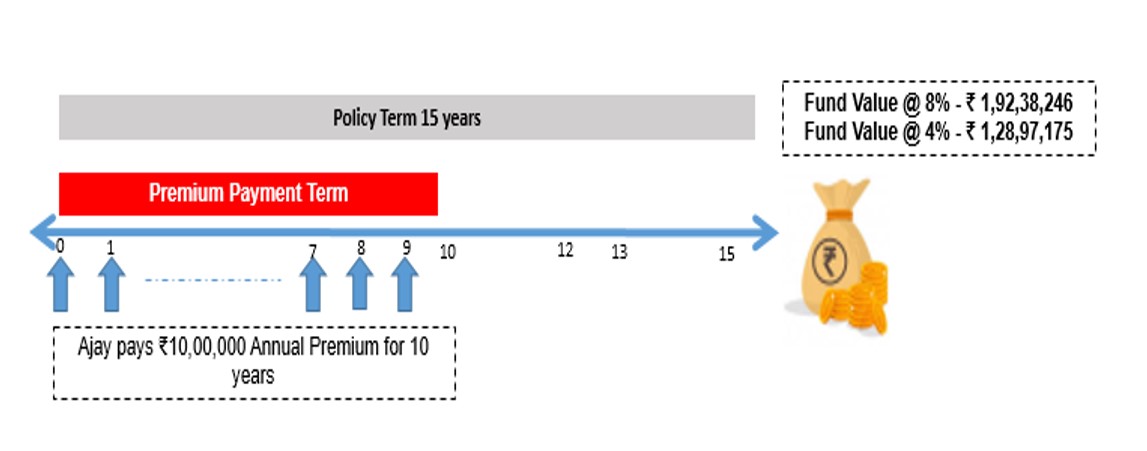 Policy Term 15 years

Fund Value @ 8% - ₹ 1,92,38,246
Fund Value @ 4% - ₹ 1,28,97,175

Premium Payment Term

0 1 7 8 9 10 12 13 15

₹

Ajay pays ₹10,00,000 Annual Premium for 10 years